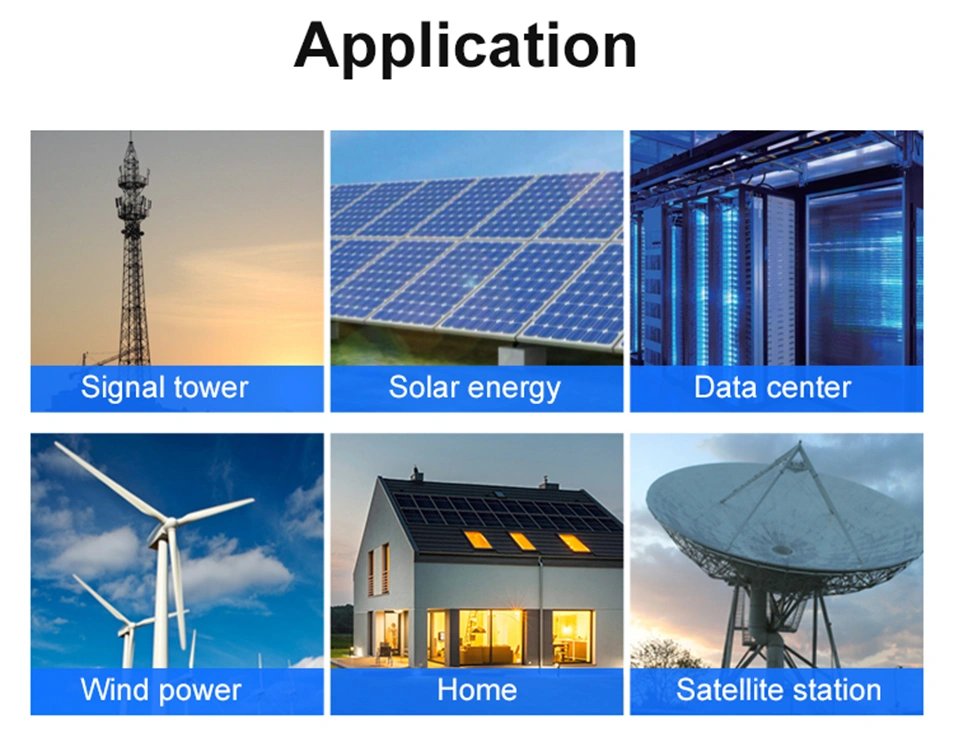 Application

Signal tower

Solar energy

Data center

Wind power

Home

Satellite station